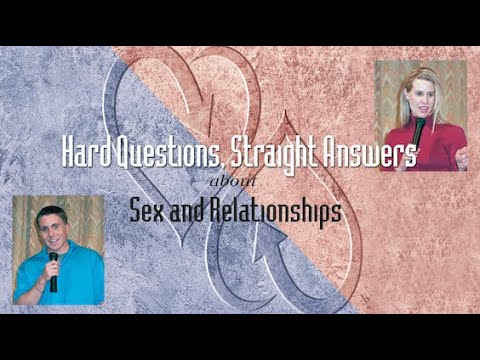 Hard Questions, Straight Answers
about
Sex and Relationships